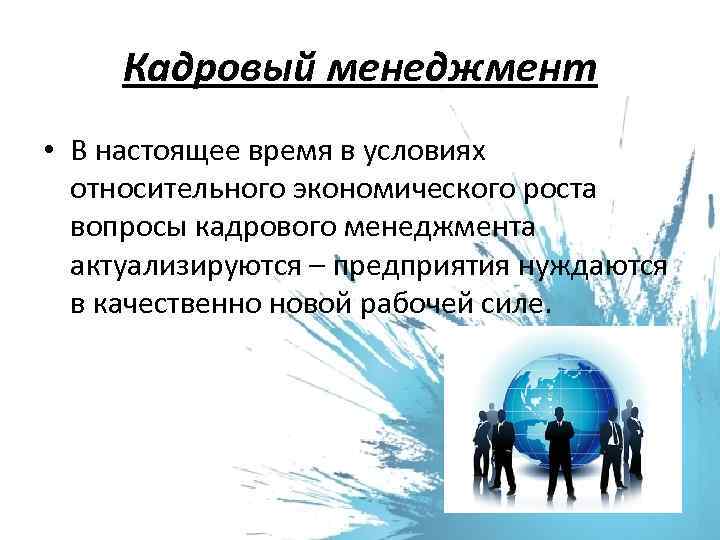 Кадровый менеджмент

• В настоящее время в условиях относительного экономического роста вопросы кадрового менеджмента актуализируются – предприятия нуждаются в качественно новой рабочей силе.